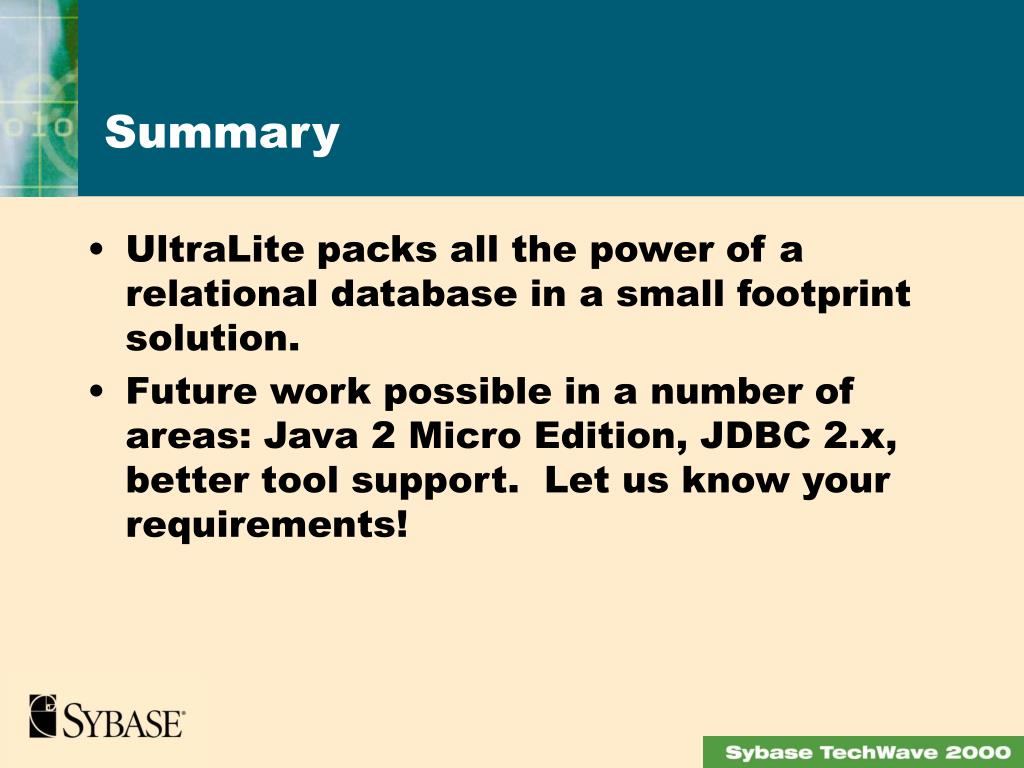 010

Summary

• UltraLite packs all the power of a relational database in a small footprint solution.
• Future work possible in a number of areas: Java 2 Micro Edition, JDBC 2.x, better tool support. Let us know your requirements!

SYBASE

Sybase TechWave 2000